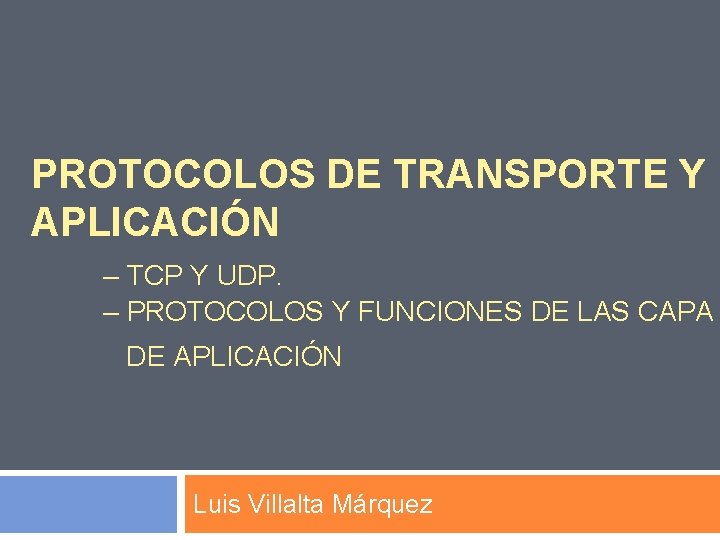 PROTOCOLOS DE TRANSPORTE Y APLICACIÓN

– TCP Y UDP.
– PROTOCOLOS Y FUNCIONES DE LAS CAPA DE APLICACIÓN

Luis Villalta Márquez